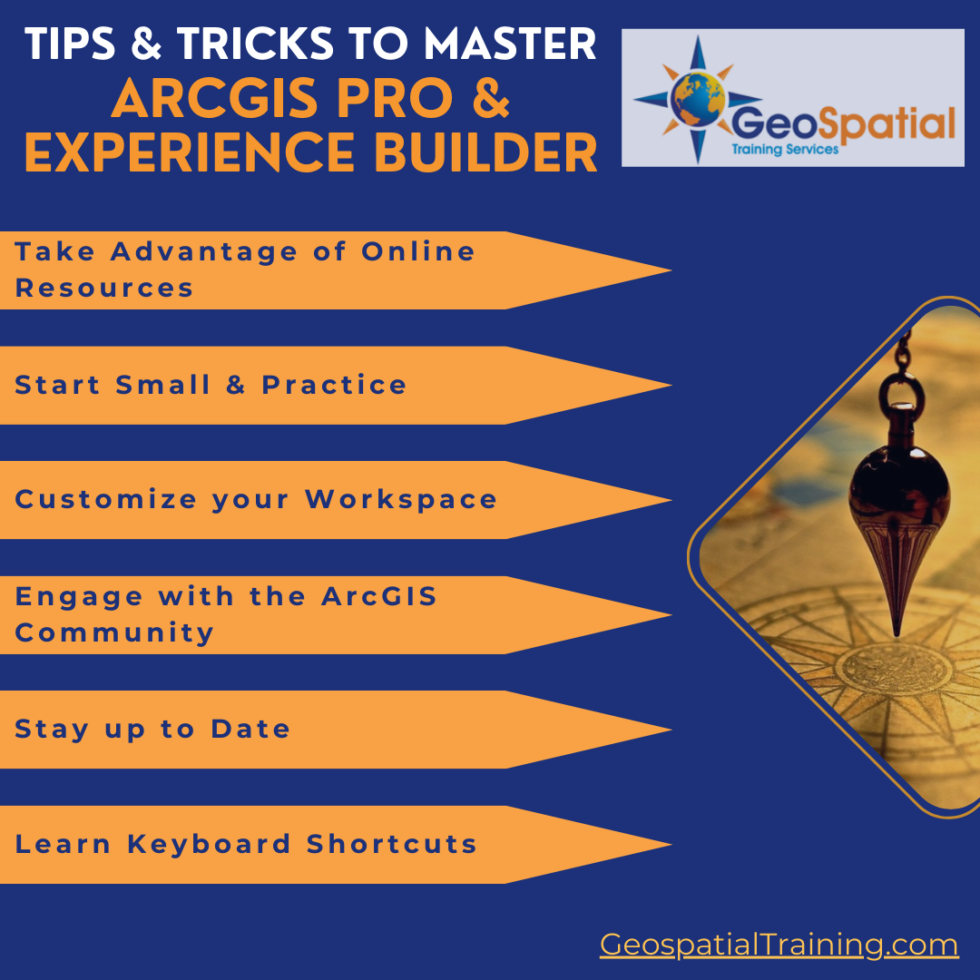 TIPS & TRICKS TO MASTER
ARCGIS PRO & EXPERIENCE BUILDER

GeoSpatial
Training Services

Take Advantage of Online Resources

Start Small & Practice

Customize your Workspace

Engage with the ArcGIS Community

Stay up to Date

Learn Keyboard Shortcuts

GeospatialTraining.com